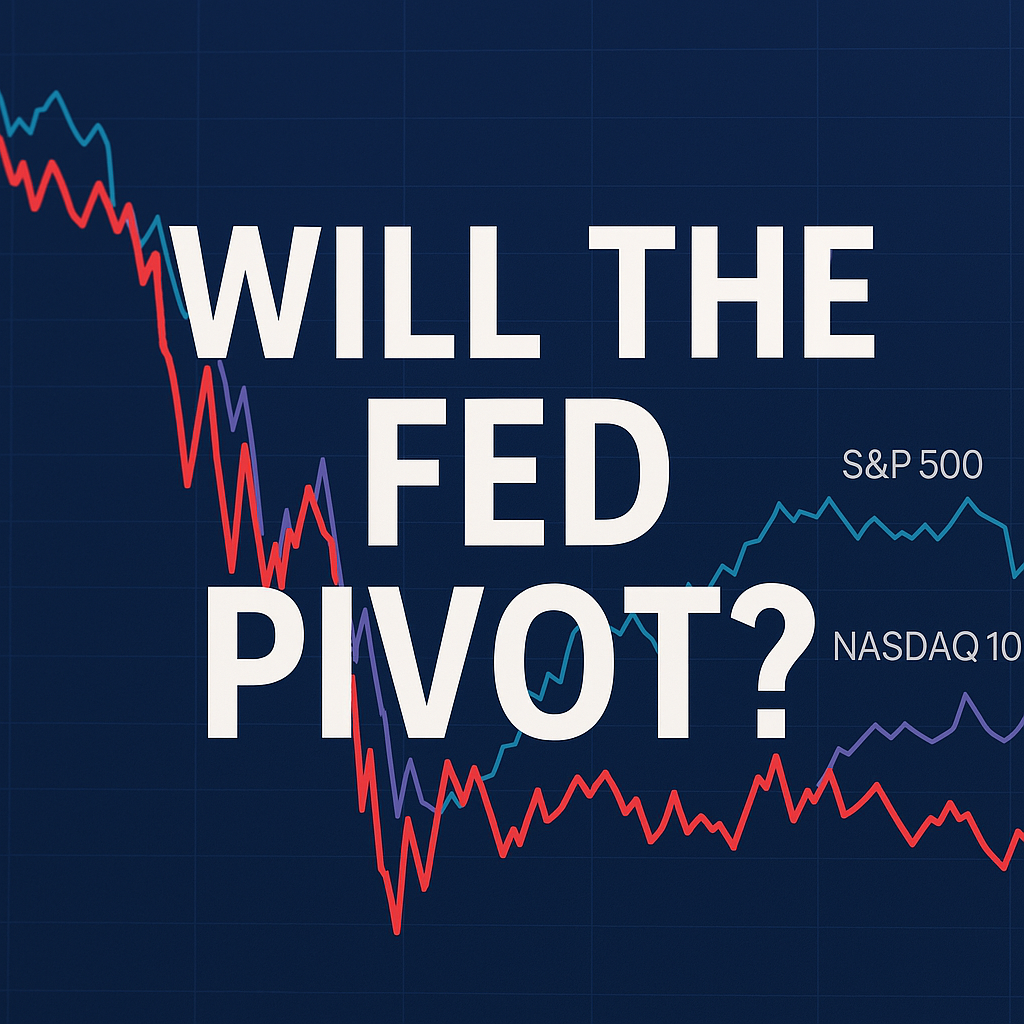 WILL THE FED PIVOT?

S&P 500

NASDAQ 10